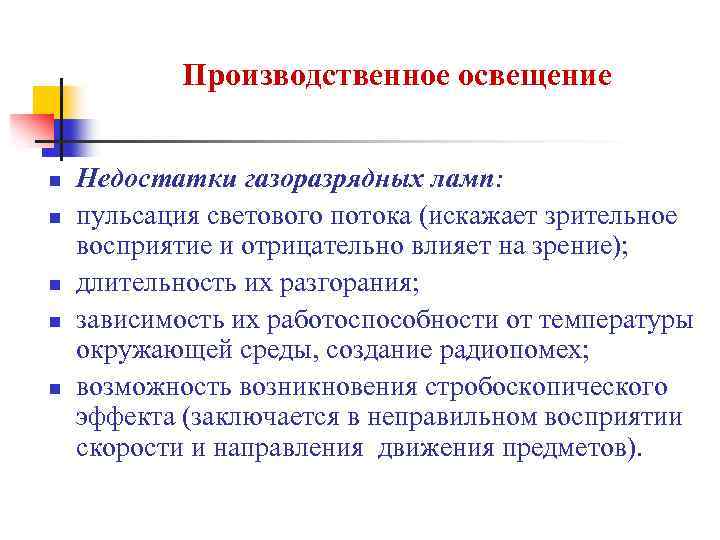 Производственное освещение

- Недостатки газоразрядных ламп:
- пульсация светового потока (искажает зрительное восприятие и отрицательно влияет на зрение);
- длительность их разгорания;
- зависимость их работоспособности от температуры окружающей среды, создание радиопомех;
- возможность возникновения стробоскопического эффекта (заключается в неправильном восприятии скорости и направления  движения предметов).